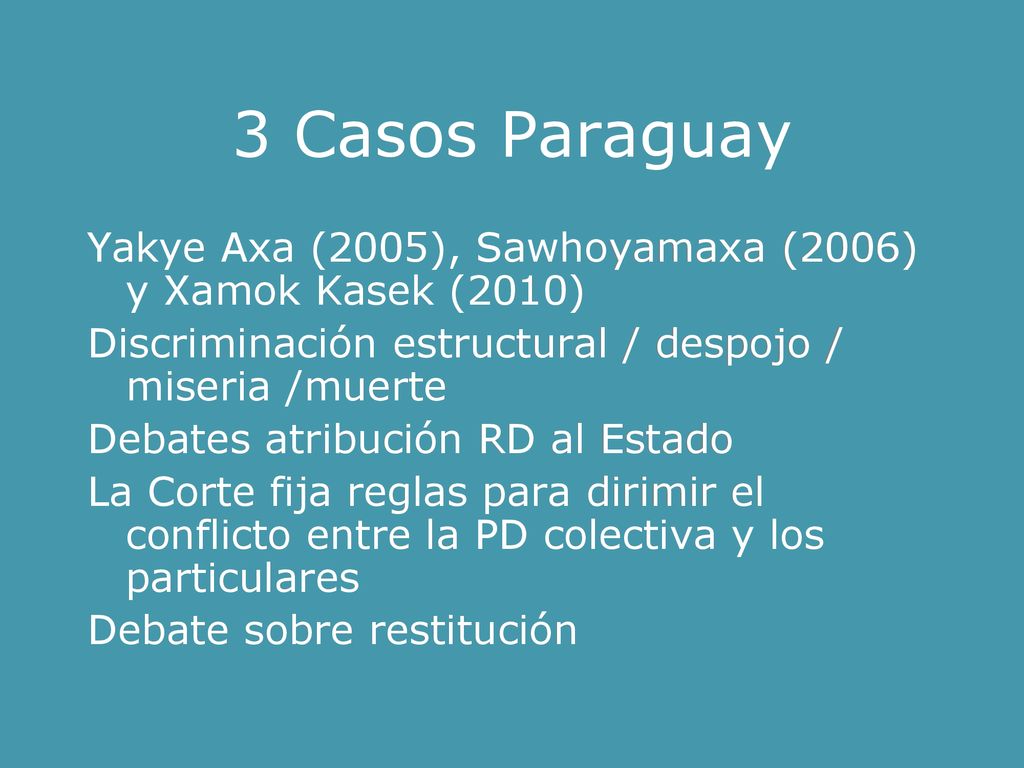 3 Casos Paraguay

Yakye Axa (2005), Sawhoyamaxa (2006) y Xamok Kasek (2010)

Discriminación estructural / despojo / miseria /muerte

Debates atribución RD al Estado

La Corte fija reglas para dirimir el conflicto entre la PD colectiva y los particulares

Debate sobre restitución